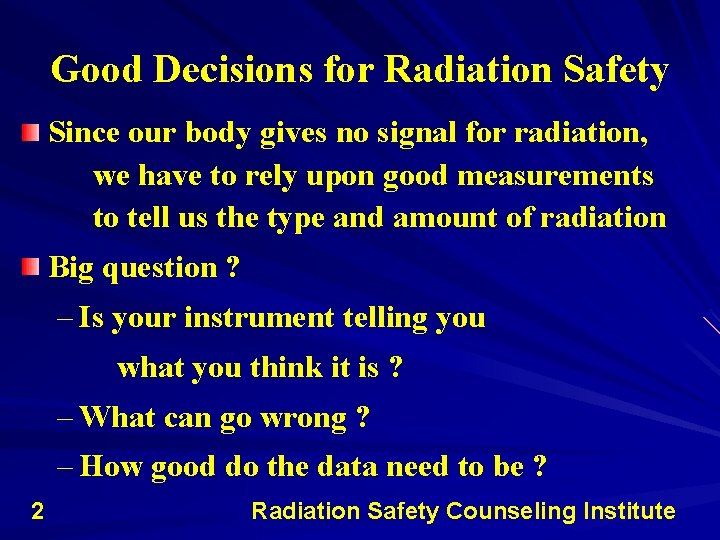 Good Decisions for Radiation Safety

Since our body gives no signal for radiation, we have to rely upon good measurements to tell us the type and amount of radiation

Big question ?

– Is your instrument telling you what you think it is ?

– What can go wrong ?

– How good do the data need to be ?

2

Radiation Safety Counseling Institute